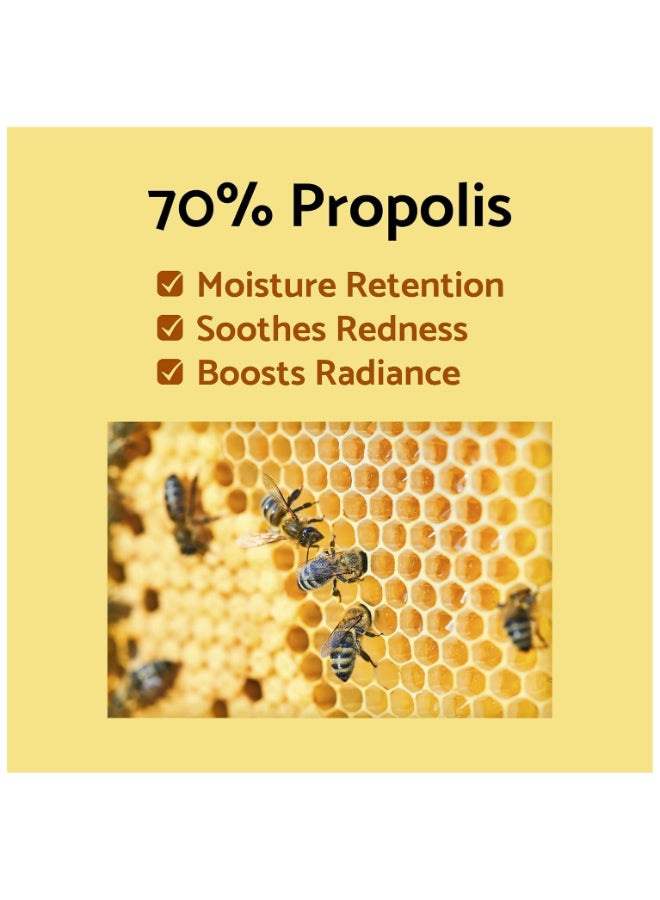 70% Propolis

☑ Moisture Retention
☑ Soothes Redness
☑ Boosts Radiance